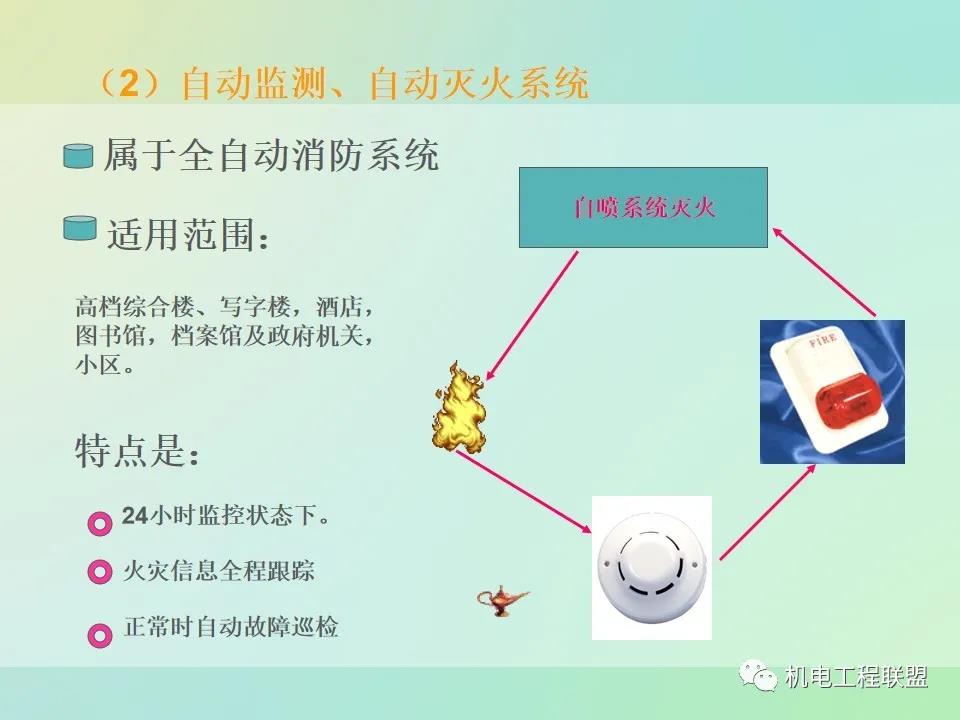 （2）自动监测、自动灭火系统

属于全自动消防系统

适用范围：

高档综合楼、写字楼，酒店，图书馆，档案馆及政府机关，小区。

特点是：

24小时监控状态下。

火灾信息全程跟踪

正常时自动故障巡检

自喷系统灭火

FIRE

机电工程联盟